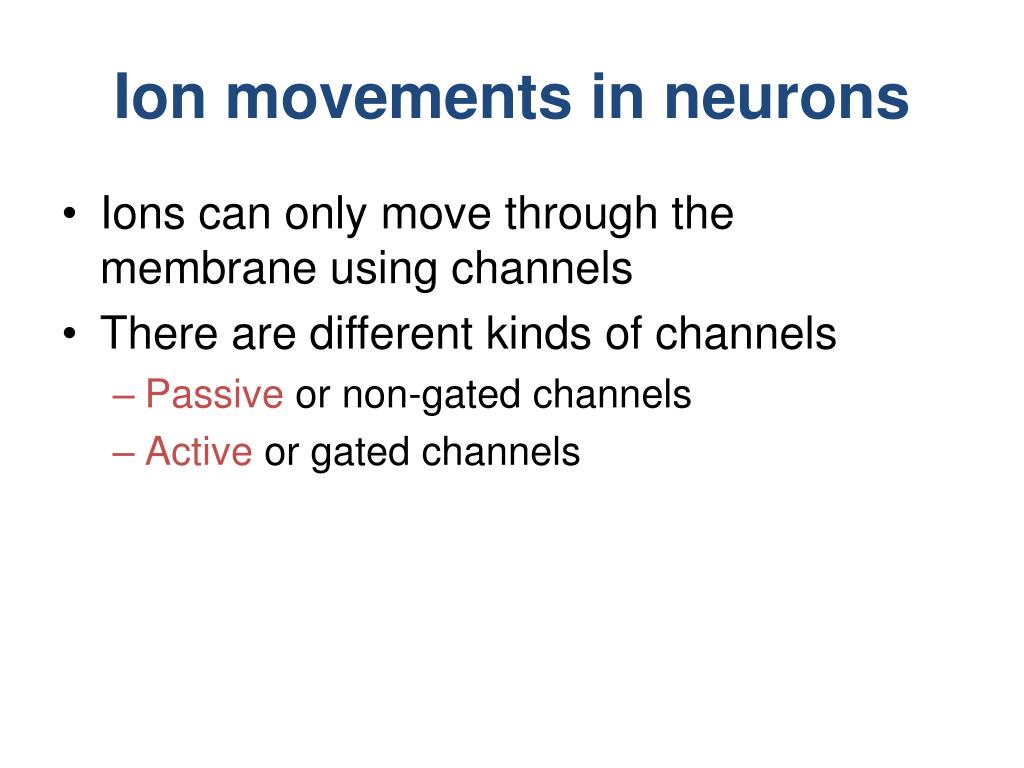 Ion movements in neurons

• Ions can only move through the membrane using channels
• There are different kinds of channels
– Passive or non-gated channels
– Active or gated channels